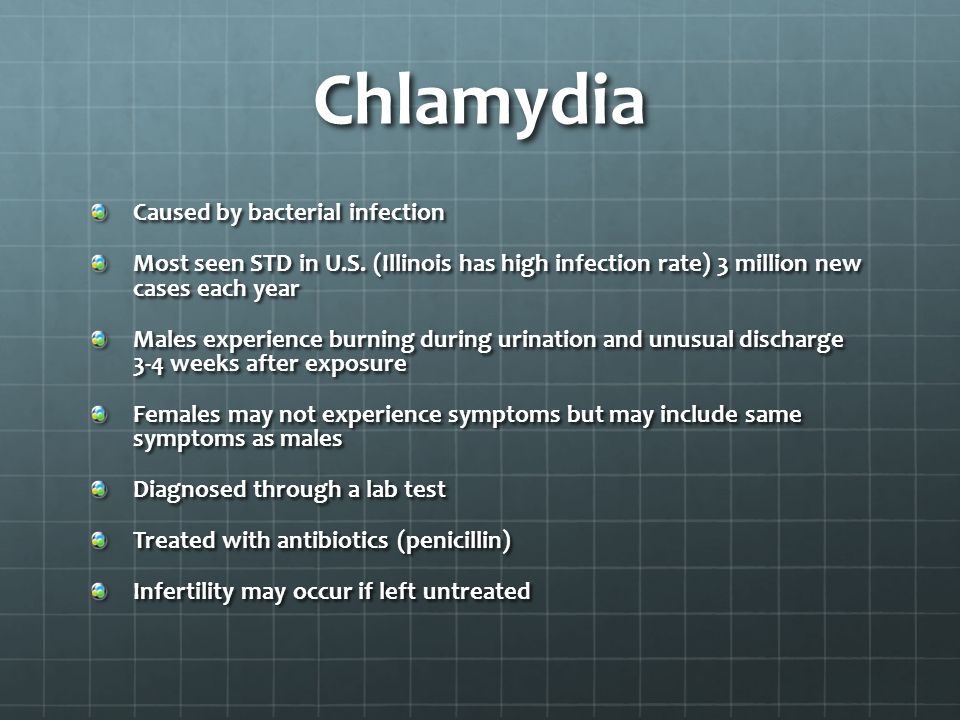 Chlamydia

Caused by bacterial infection

Most seen STD in U.S. (Illinois has high infection rate) 3 million new cases each year

Males experience burning during urination and unusual discharge 3-4 weeks after exposure

Females may not experience symptoms but may include same symptoms as males

Diagnosed through a lab test

Treated with antibiotics (penicillin)

Infertility may occur if left untreated